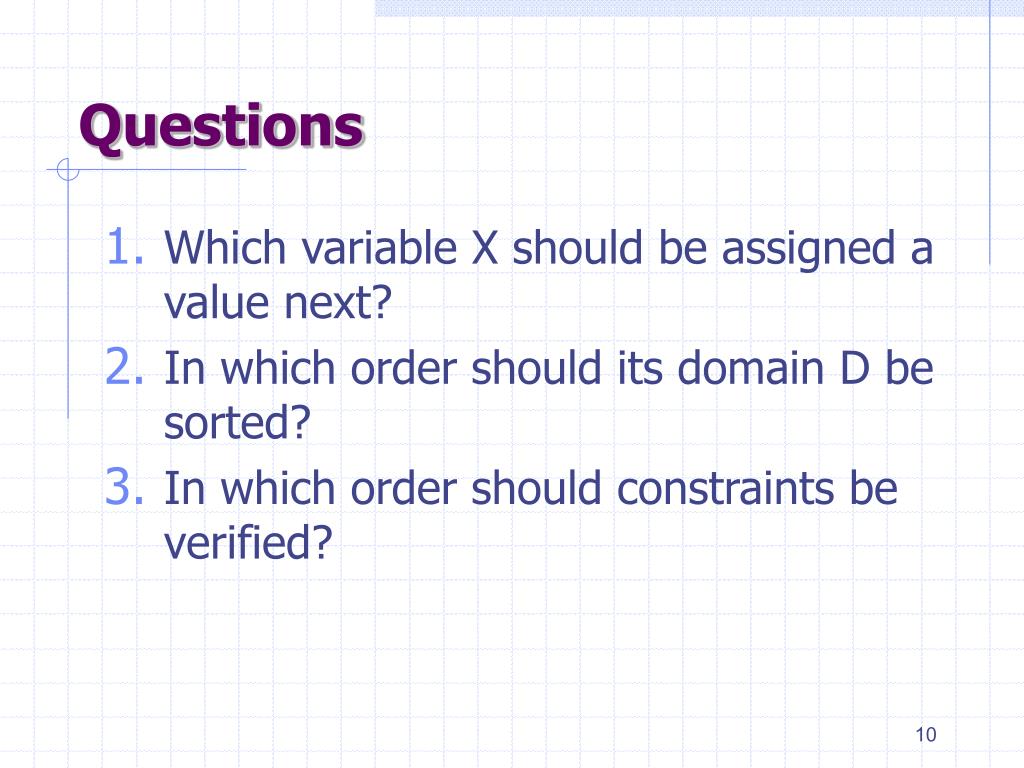 Questions

1. Which variable X should be assigned a value next?
2. In which order should its domain D be sorted?
3. In which order should constraints be verified?

10